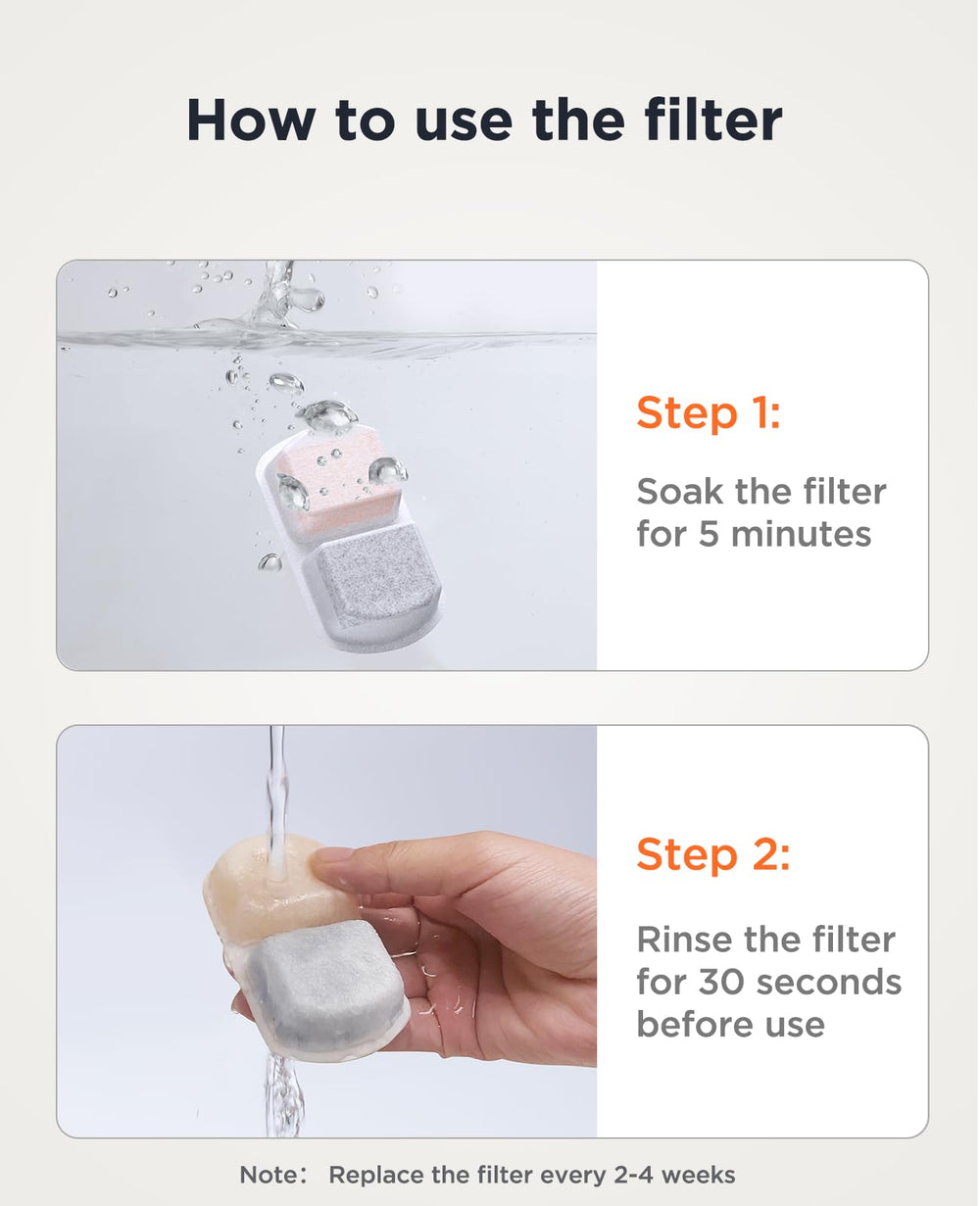 How to use the filter

Step 1:

Soak the filter for 5 minutes

Step 2:

Rinse the filter for 30 seconds before use

Note： Replace the filter every 2-4 weeks